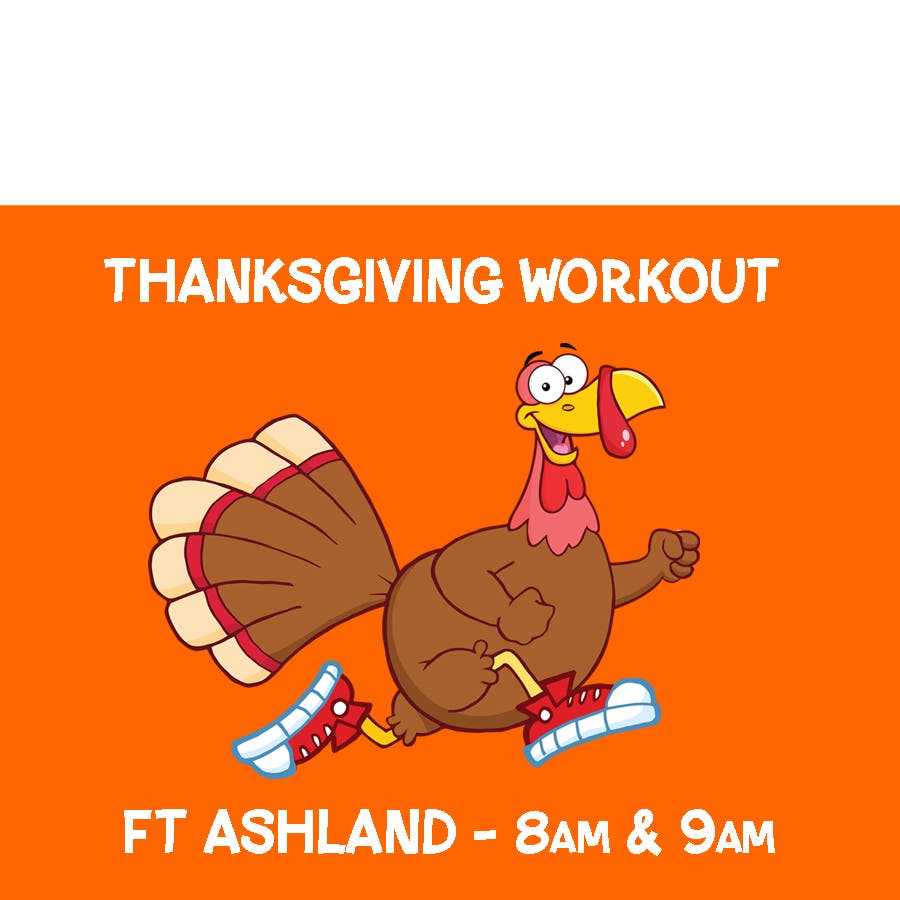 THANKSGIVING WORKOUT

FT ASHLAND - 8AM & 9AM